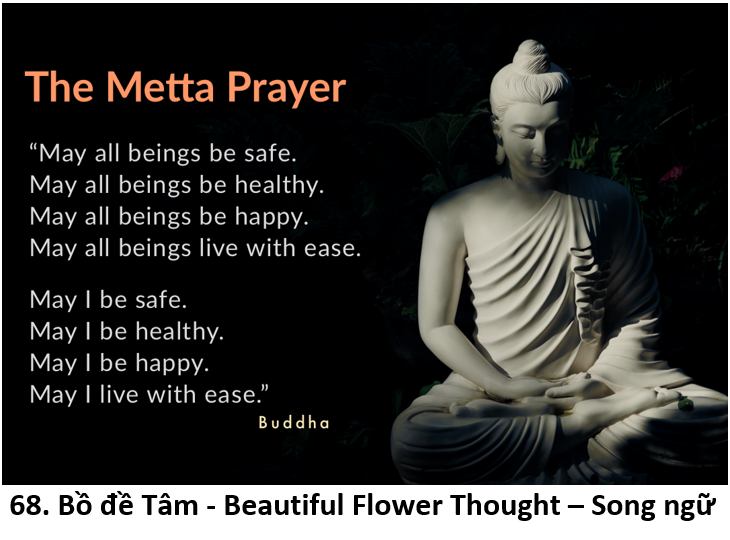 The Metta Prayer

“May all beings be safe.
May all beings be healthy.
May all beings be happy.
May all beings live with ease.

May I be safe.
May I be healthy.
May I be happy.
May I live with ease.”

Buddha

68. Bồ đề Tâm - Beautiful Flower Thought – Song ngữ